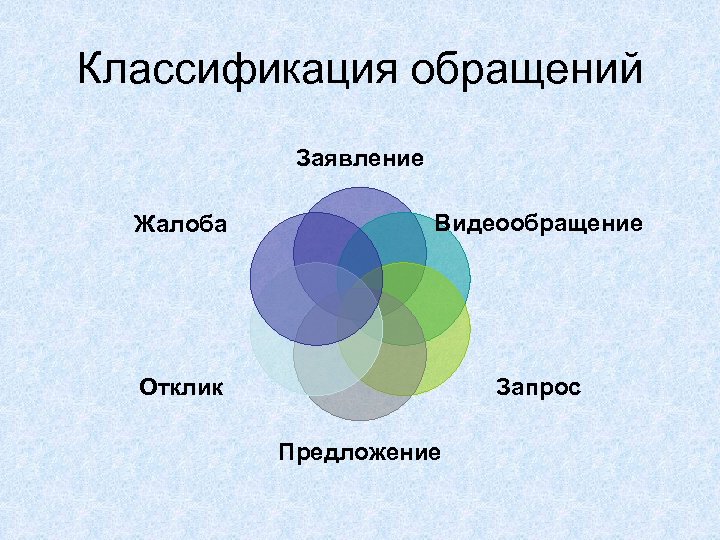 Классификация обращений

Заявление

Жалоба

Видеообращение

Отклик

Запрос

Предложение